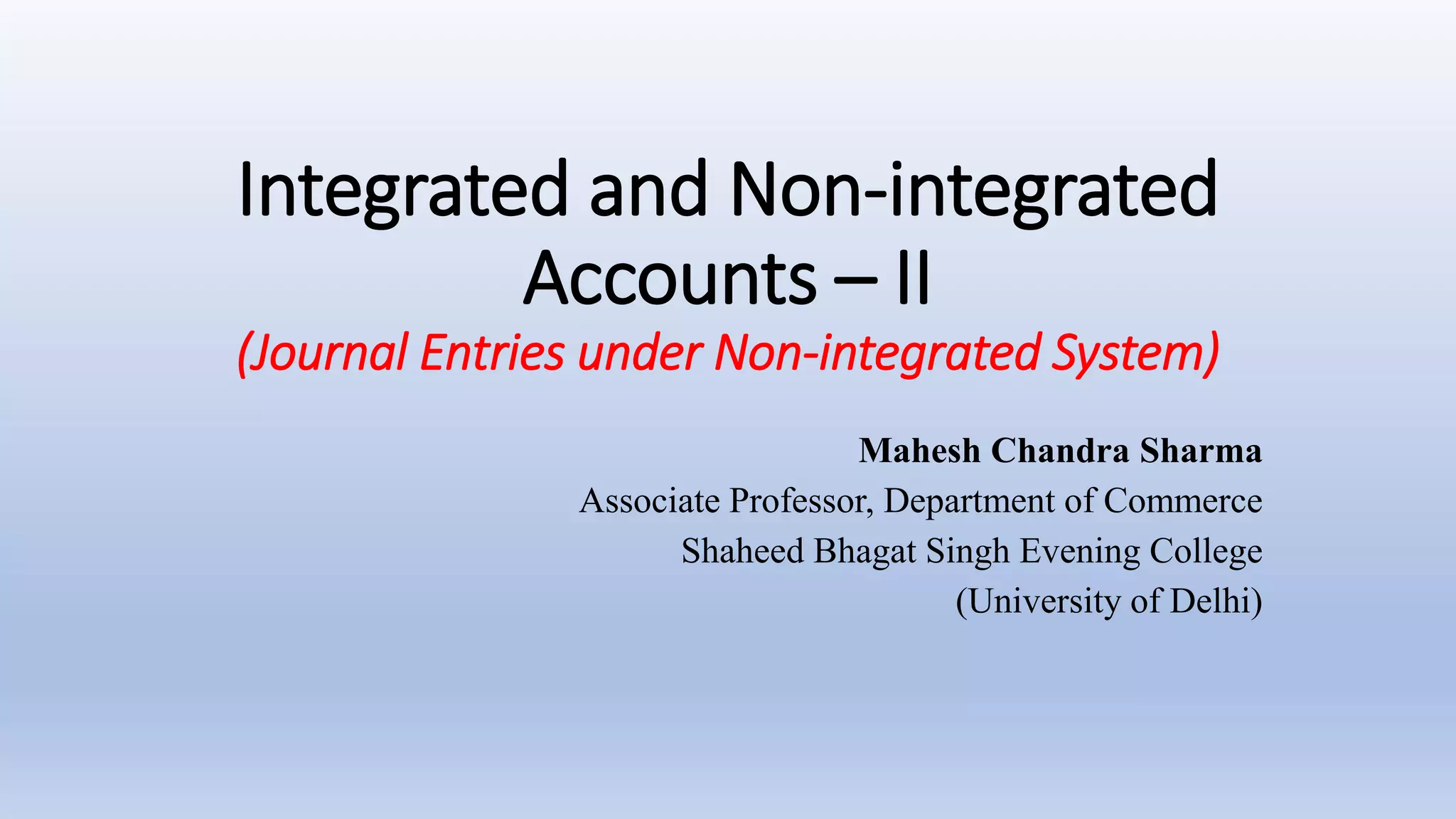 Integrated and Non-integrated Accounts – II
(Journal Entries under Non-integrated System)

Mahesh Chandra Sharma
Associate Professor, Department of Commerce
Shaheed Bhagat Singh Evening College
(University of Delhi)